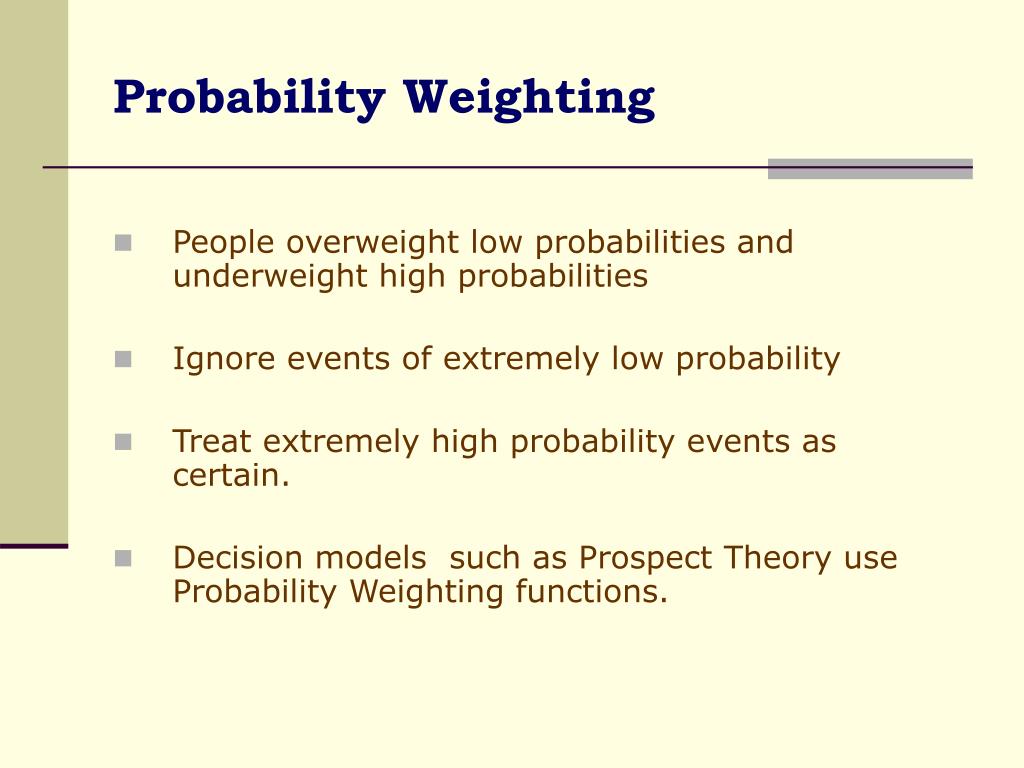 Probability Weighting

People overweight low probabilities and underweight high probabilities

Ignore events of extremely low probability

Treat extremely high probability events as certain.

Decision models  such as Prospect Theory use Probability Weighting functions.